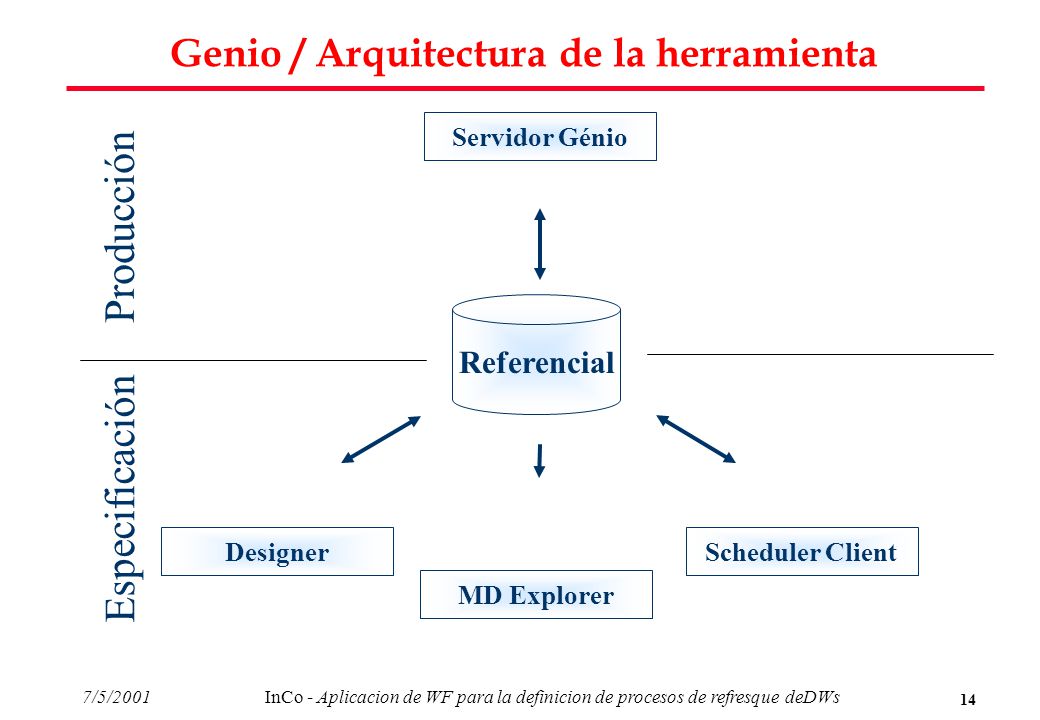 Genio / Arquitectura de la herramienta

Producción

Especificación

Servidor Génio

Referencial

Designer

MD Explorer

Scheduler Client

7/5/2001

InCo - Aplicacion de WF para la definicion de procesos de refresque deDWs

14